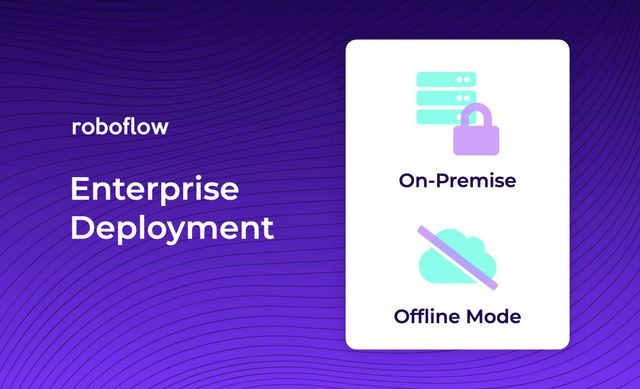 roboflow

Enterprise Deployment

On-Premise

Offline Mode